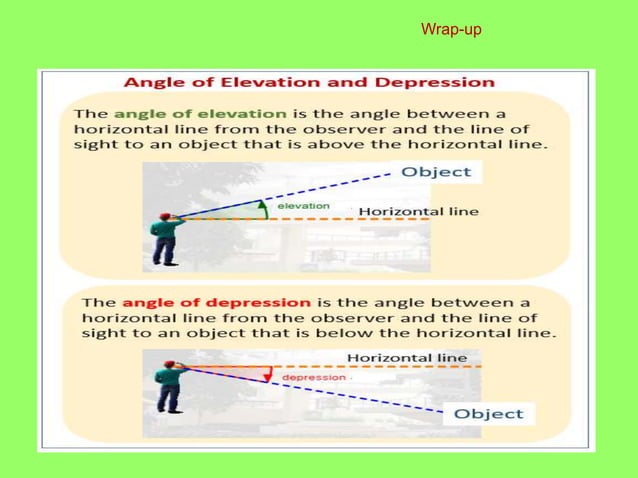 Wrap-up

Angle of Elevation and Depression

The angle of elevation is the angle between a horizontal line from the observer and the line of sight to an object that is above the horizontal line.

Object

elevation

Horizontal line

The angle of depression is the angle between a horizontal line from the observer and the line of sight to an object that is below the horizontal line.

Horizontal line

depression

Object